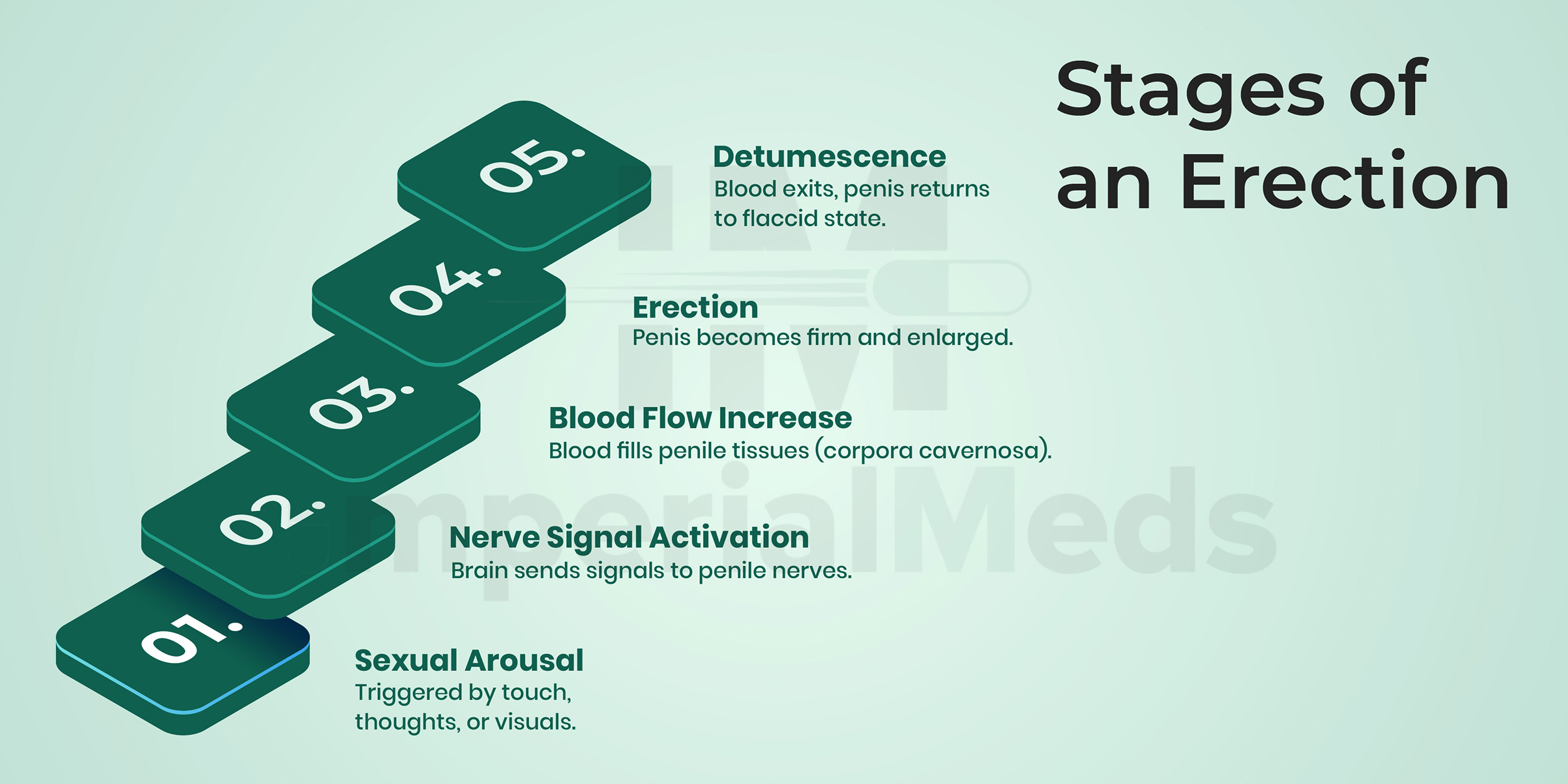 Stages of an Erection

05.

Detumescence
Blood exits, penis returns to flaccid state.

04.

Erection
Penis becomes firm and enlarged.

03.

Blood Flow Increase
Blood fills penile tissues (corpora cavernosa).

02.

Nerve Signal Activation
Brain sends signals to penile nerves.

01.

Sexual Arousal
Triggered by touch, thoughts, or visuals.

ImperialMeds